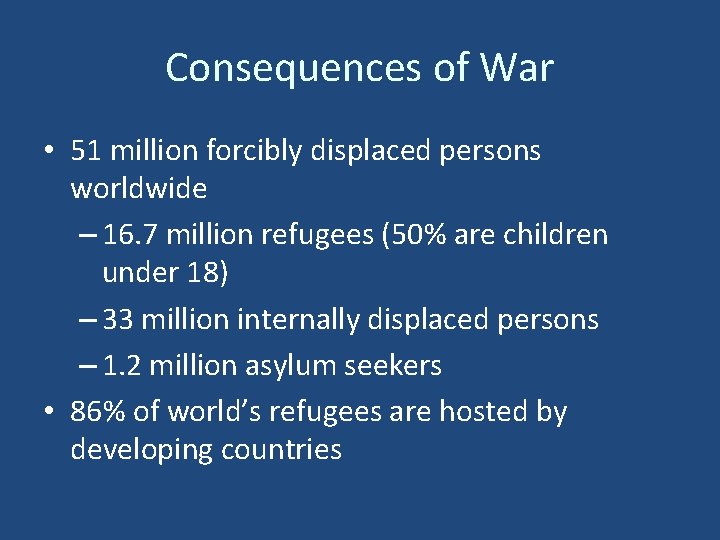 Consequences of War

• 51 million forcibly displaced persons worldwide
 – 16.7 million refugees (50% are children under 18)
 – 33 million internally displaced persons
 – 1.2 million asylum seekers
• 86% of world’s refugees are hosted by developing countries